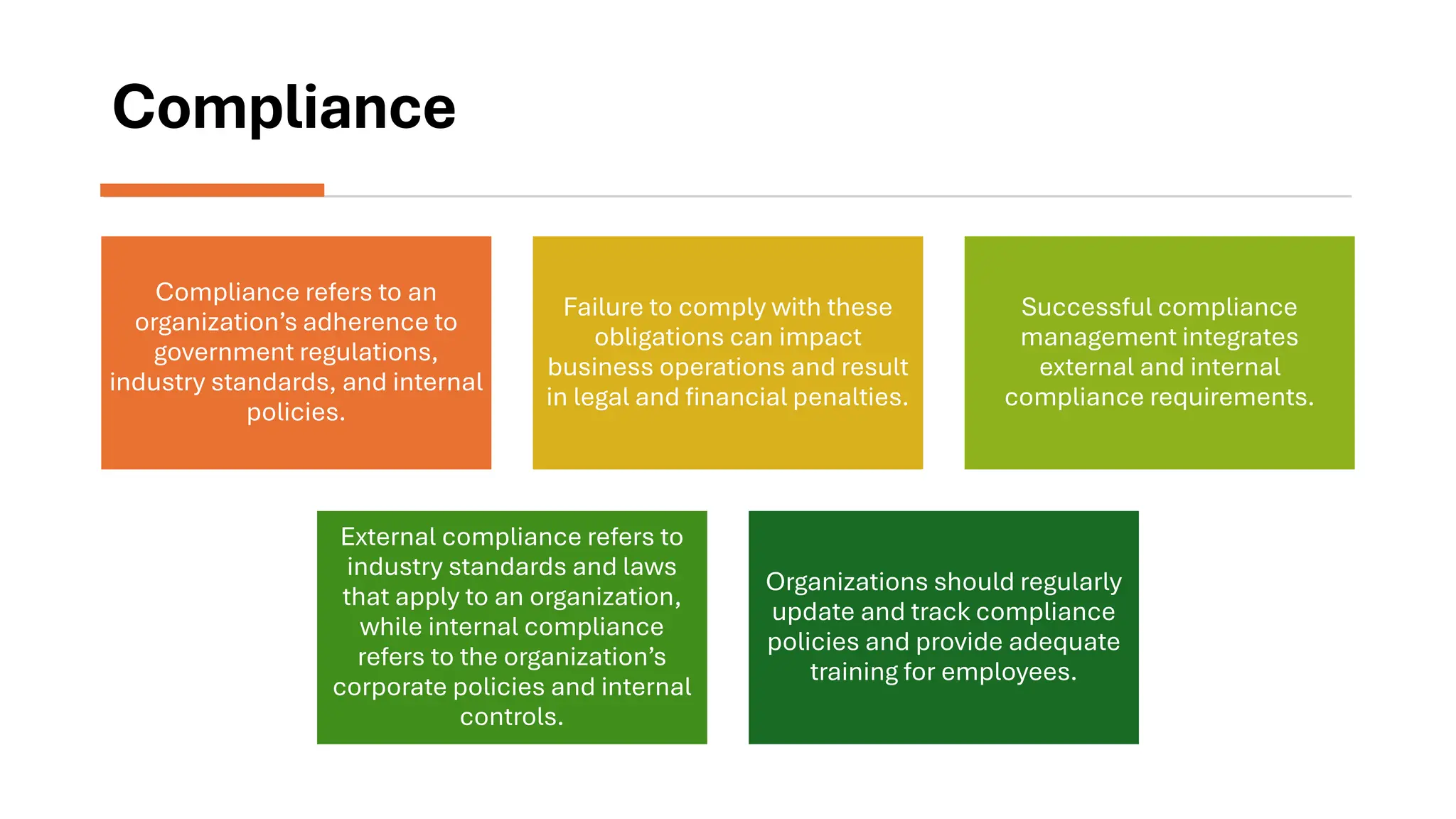 Compliance

Compliance refers to an organization’s adherence to government regulations, industry standards, and internal policies.

Failure to comply with these obligations can impact business operations and result in legal and financial penalties.

Successful compliance management integrates external and internal compliance requirements.

External compliance refers to industry standards and laws that apply to an organization, while internal compliance refers to the organization’s corporate policies and internal controls.

Organizations should regularly update and track compliance policies and provide adequate training for employees.